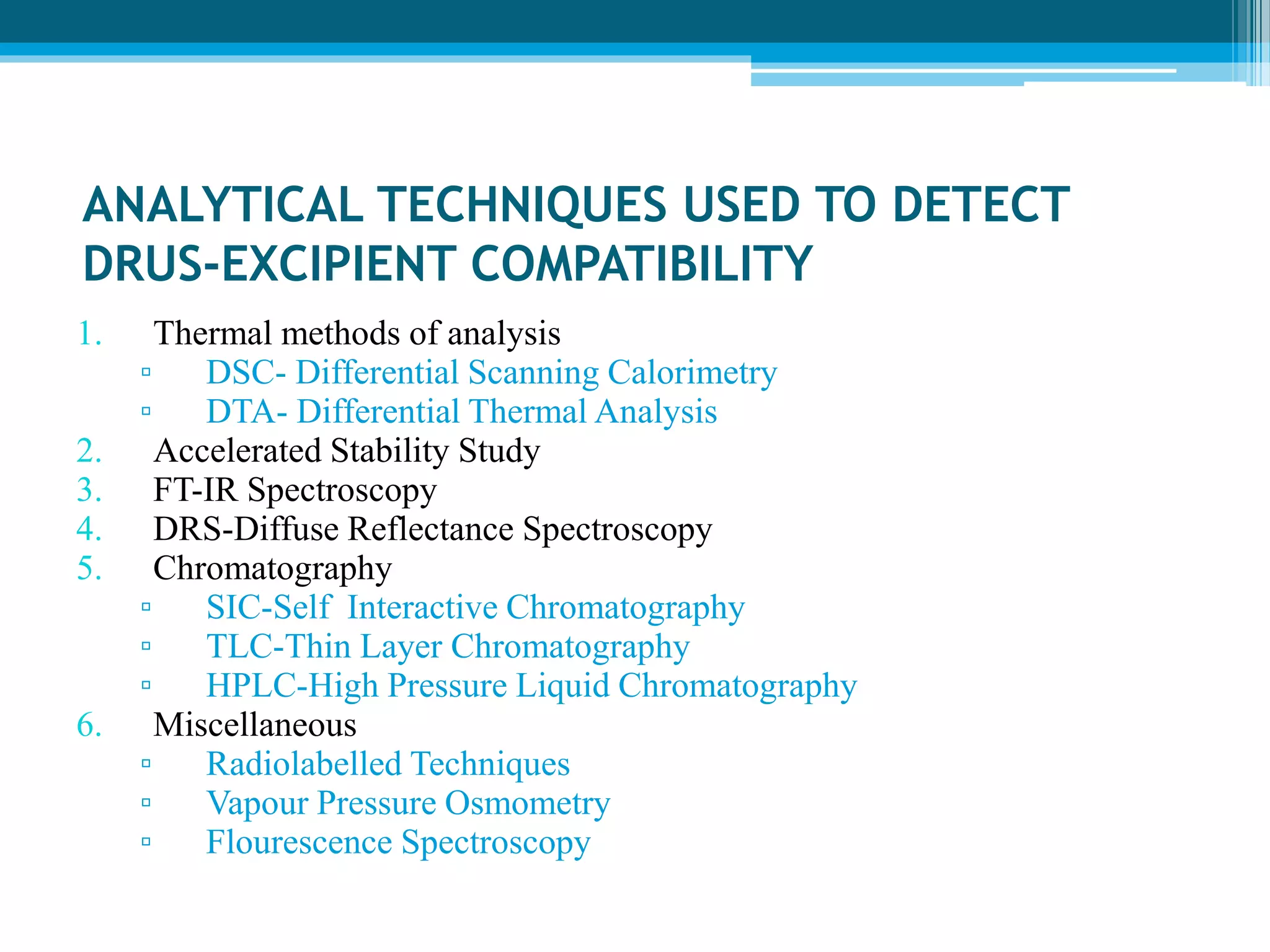 ANALYTICAL TECHNIQUES USED TO DETECT DRUS-EXCIPIENT COMPATIBILITY

1. Thermal methods of analysis
▫ DSC- Differential Scanning Calorimetry
▫ DTA- Differential Thermal Analysis
2. Accelerated Stability Study
3. FT-IR Spectroscopy
4. DRS-Diffuse Reflectance Spectroscopy
5. Chromatography
▫ SIC-Self Interactive Chromatography
▫ TLC-Thin Layer Chromatography
▫ HPLC-High Pressure Liquid Chromatography
6. Miscellaneous
▫ Radiolabelled Techniques
▫ Vapour Pressure Osmometry
▫ Flourescence Spectroscopy